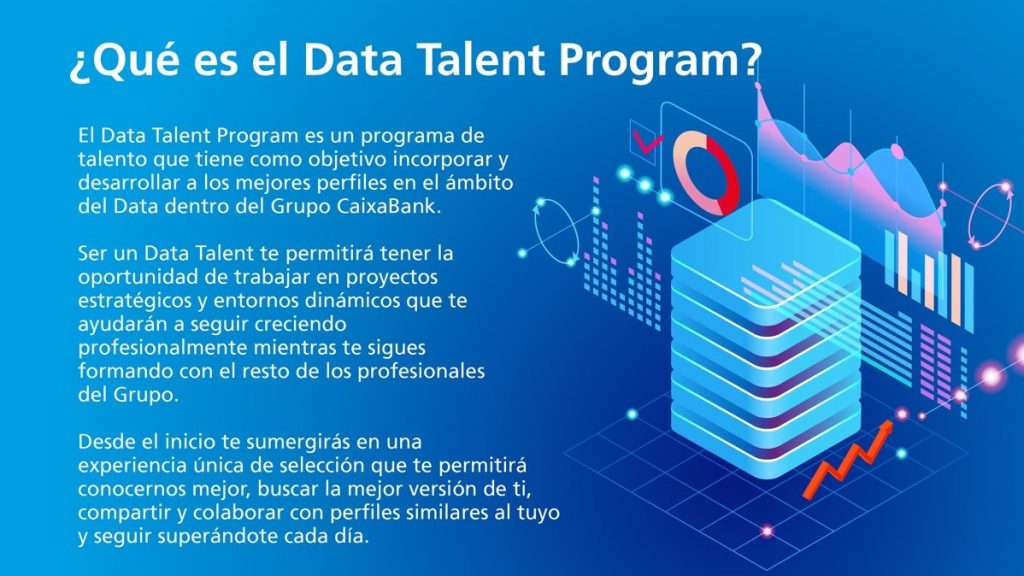 ¿Qué es el Data Talent Program?

El Data Talent Program es un programa de talento que tiene como objetivo incorporar y desarrollar a los mejores perfiles en el ámbito del Data dentro del Grupo CaixaBank.

Ser un Data Talent te permitirá tener la oportunidad de trabajar en proyectos estratégicos y entornos dinámicos que te ayudarán a seguir creciendo profesionalmente mientras te sigues formando con el resto de los profesionales del Grupo.

Desde el inicio te sumergirás en una experiencia única de selección que te permitirá conocernos mejor, buscar la mejor versión de ti, compartir y colaborar con perfiles similares al tuyo y seguir superándote cada día.